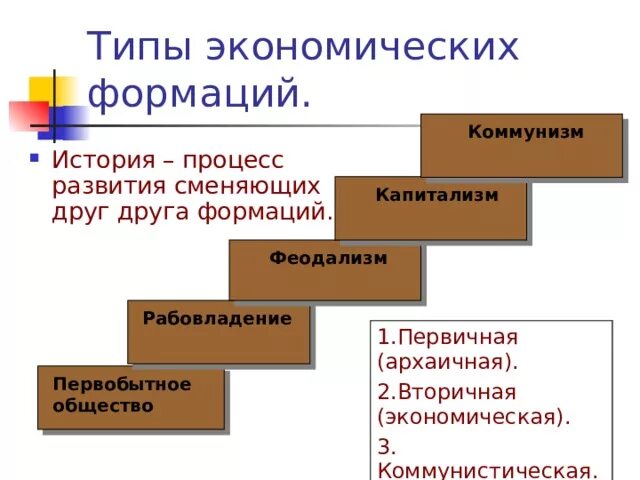 Типы экономических формаций.

История – процесс развития сменяющих друг друга формаций.

Коммунизм

Капитализм

Феодализм

Рабовладение

Первобытное общество

1.Первичная (архаичная).

2.Вторичная (экономическая).

3. Коммунистическая.